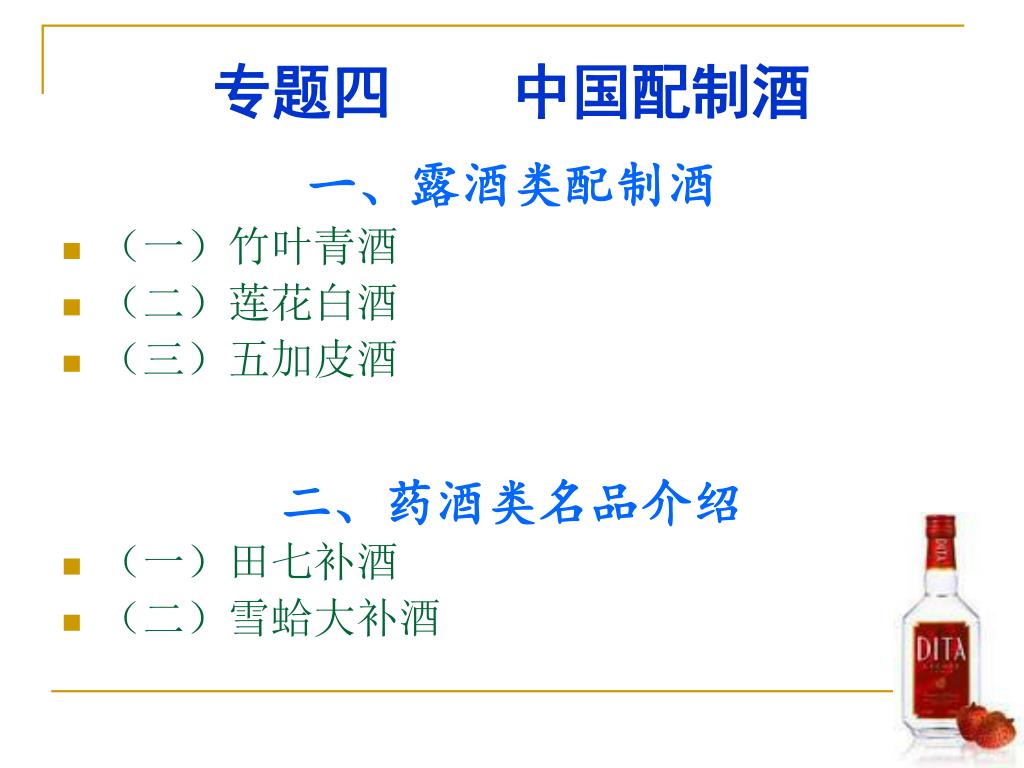 专题四　　中国配制酒

一、露酒类配制酒

（一）竹叶青酒
（二）莲花白酒
（三）五加皮酒

二、药酒类名品介绍

（一）田七补酒
（二）雪蛤大补酒

DITA